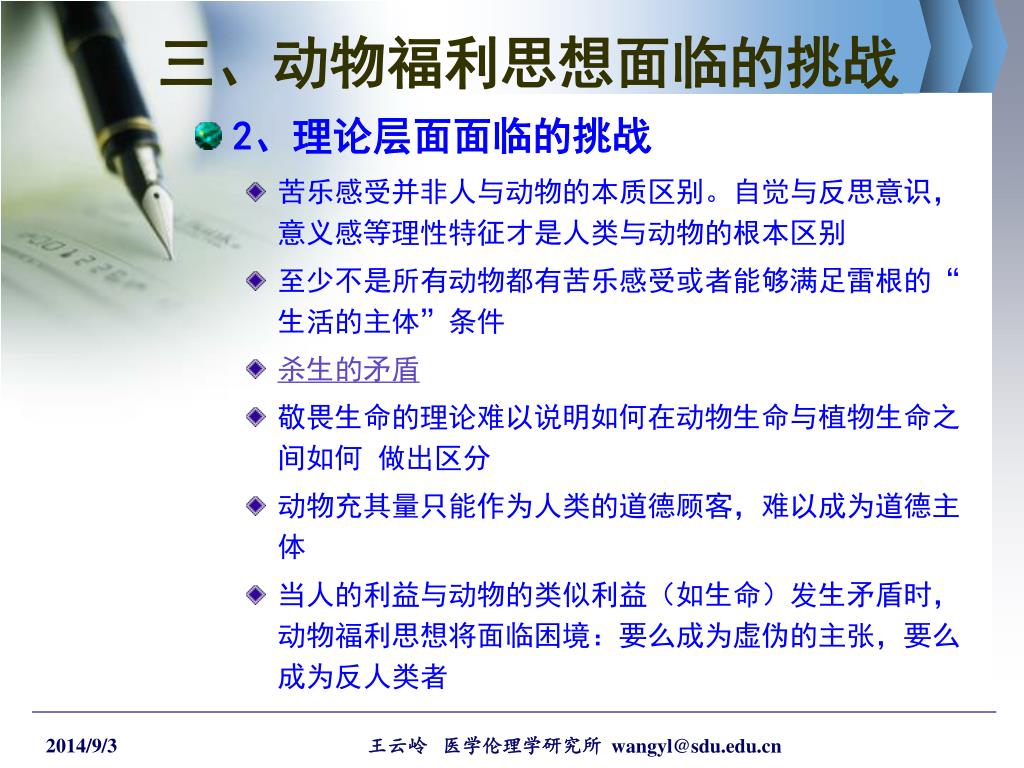 三、动物福利思想面临的挑战

2、理论层面面临的挑战

苦乐感受并非人与动物的本质区别。自觉与反思意识，意义感等理性特征才是人类与动物的根本区别

至少不是所有动物都有苦乐感受或者能够满足雷根的“生活的主体”条件

杀生的矛盾

敬畏生命的理论难以说明如何在动物生命与植物生命之间如何 做出区分

动物充其量只能作为人类的道德顾客，难以成为道德主体

当人的利益与动物的类似利益（如生命）发生矛盾时，动物福利思想将面临困境：要么成为虚伪的主张，要么成为反人类者

2014/9/3

王云岭 医学伦理学研究所 wangyl@sdu.edu.cn